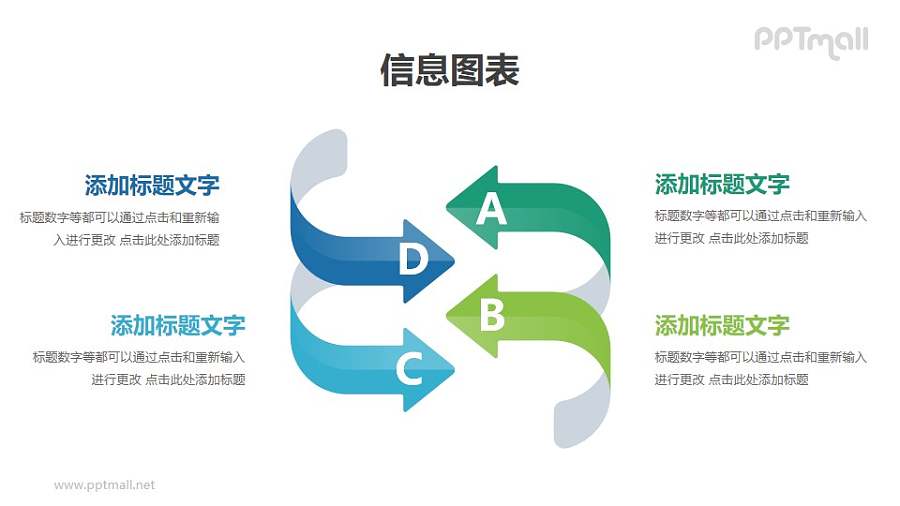 PPTmall

信息图表

添加标题文字
标题数字等都可以通过点击和重新输入进行更改 点击此处添加标题

添加标题文字
标题数字等都可以通过点击和重新输入进行更改 点击此处添加标题

D
C
A
B

添加标题文字
标题数字等都可以通过点击和重新输入进行更改 点击此处添加标题

添加标题文字
标题数字等都可以通过点击和重新输入进行更改 点击此处添加标题

www.pptmall.net